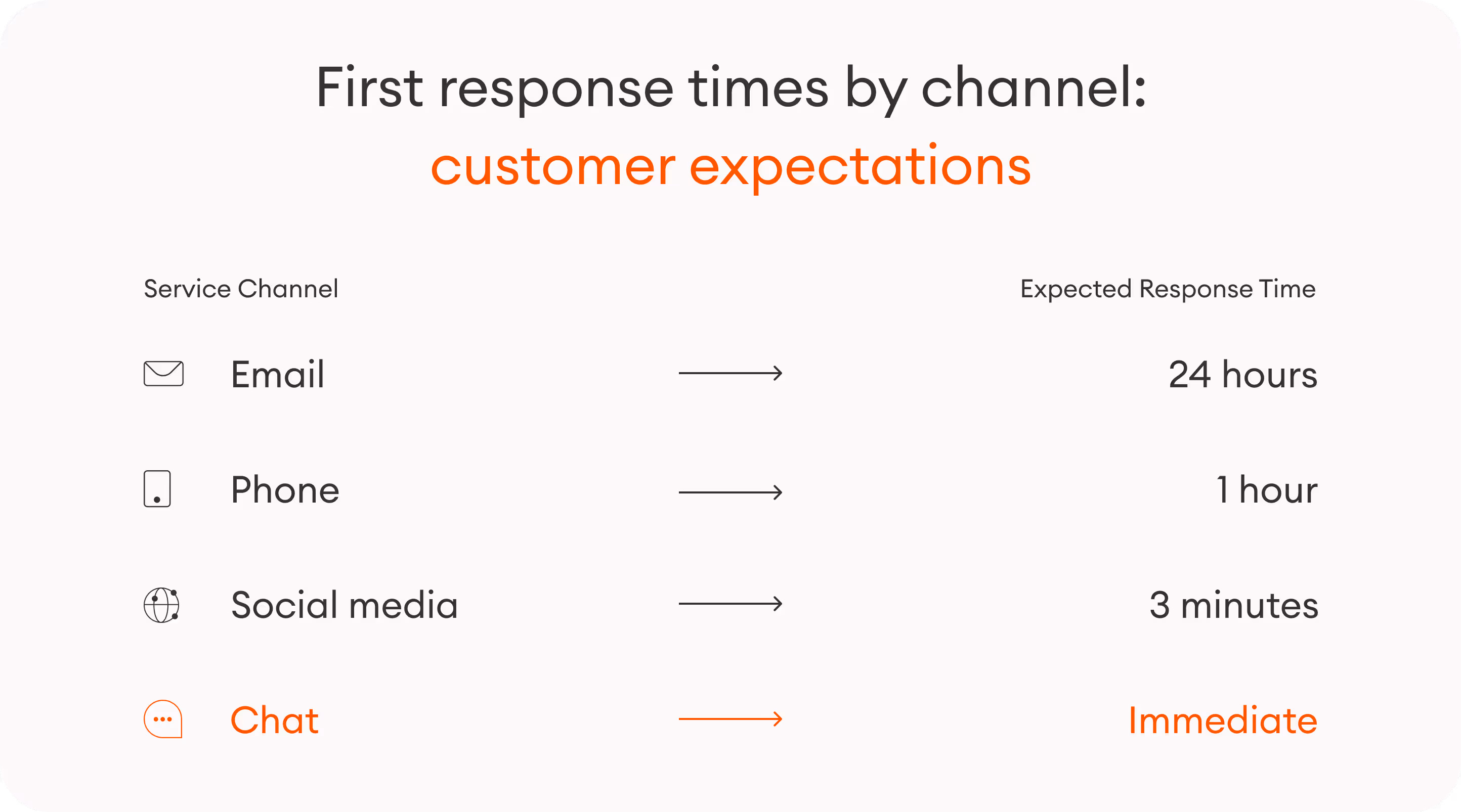 First response times by channel:
customer expectations

| Service Channel | Expected Response Time |
|---|---|
| Email | 24 hours |
| Phone | 1 hour |
| Social media | 3 minutes |
| Chat | Immediate |